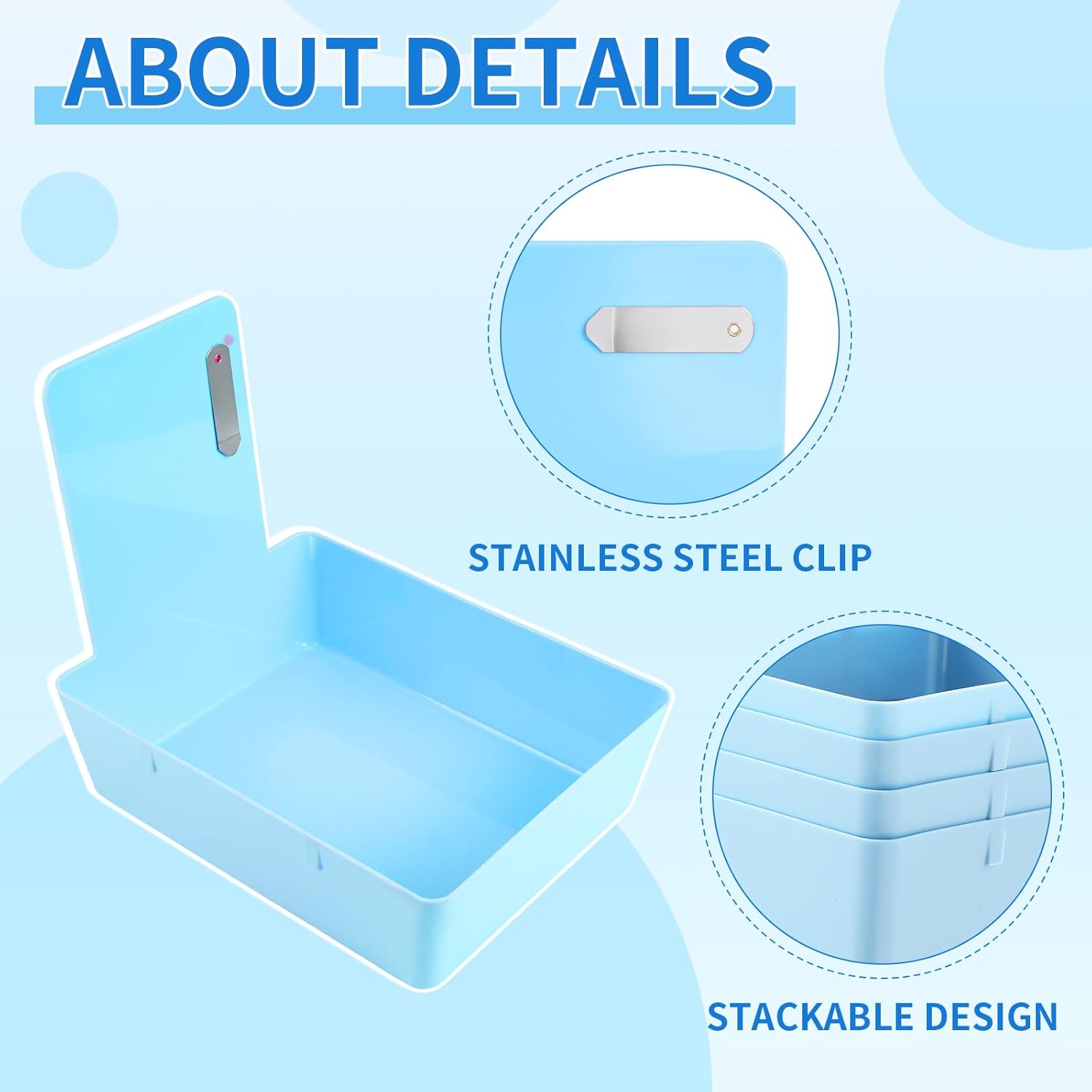 ABOUT DETAILS

STAINLESS STEEL CLIP

STACKABLE DESIGN